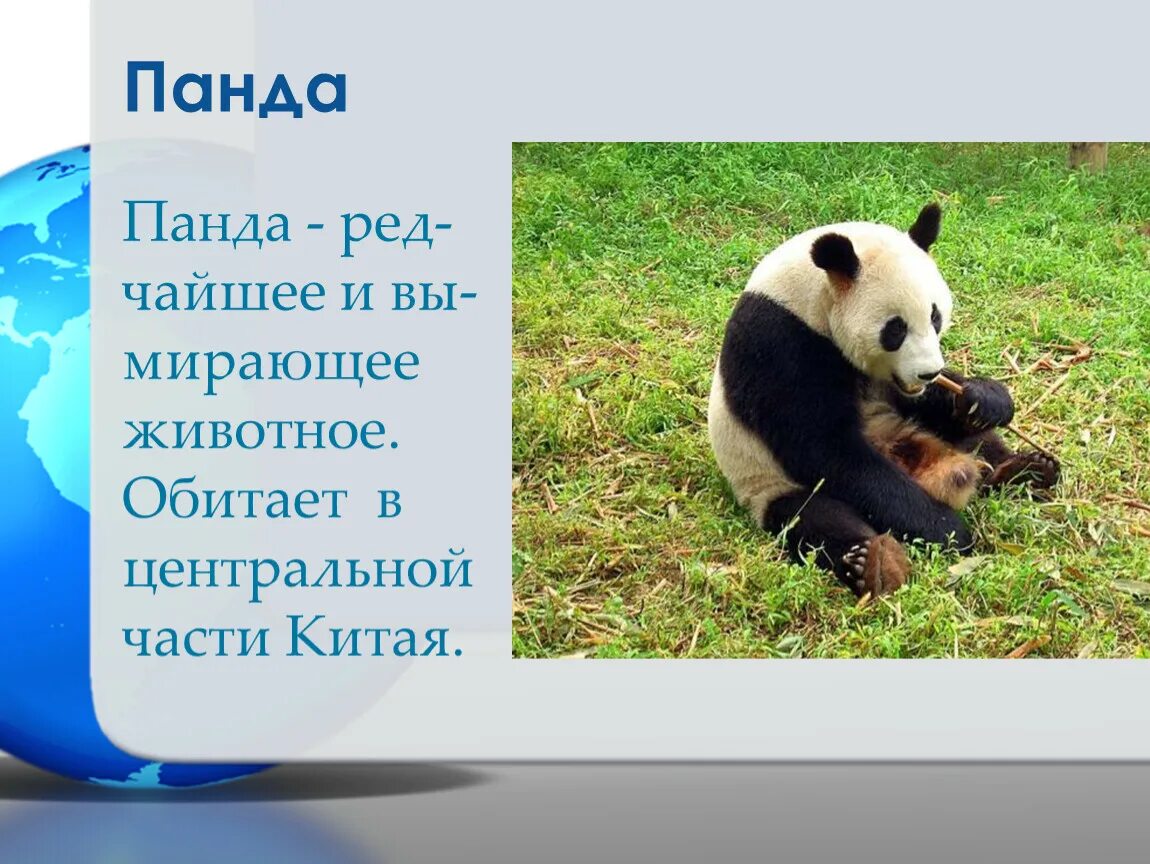 Панда

Панда - редчайшее и вымирающее животное. Обитает в центральной части Китая.